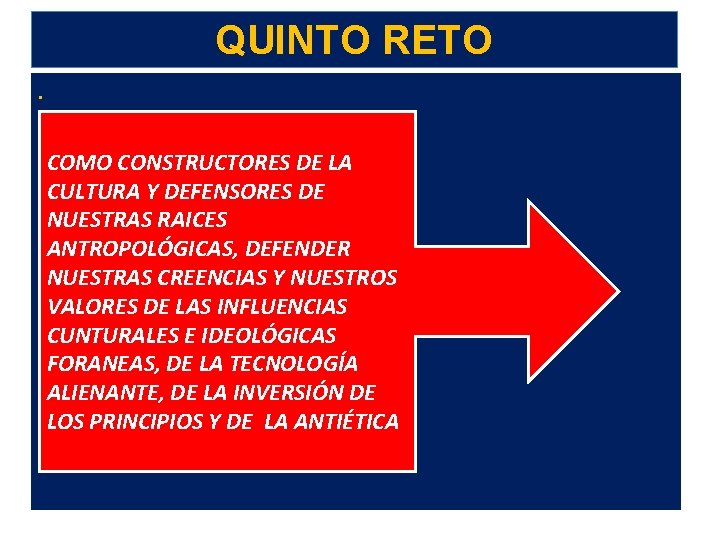 QUINTO RETO

.

COMO CONSTRUCTORES DE LA CULTURA Y DEFENSORES DE NUESTRAS RAICES ANTROPOLÓGICAS, DEFENDER NUESTRAS CREENCIAS Y NUESTROS VALORES DE LAS INFLUENCIAS CUNTURALES E IDEOLÓGICAS FORANEAS, DE LA TECNOLOGÍA ALIENANTE, DE LA INVERSIÓN DE LOS PRINCIPIOS Y DE LA ANTIÉTICA